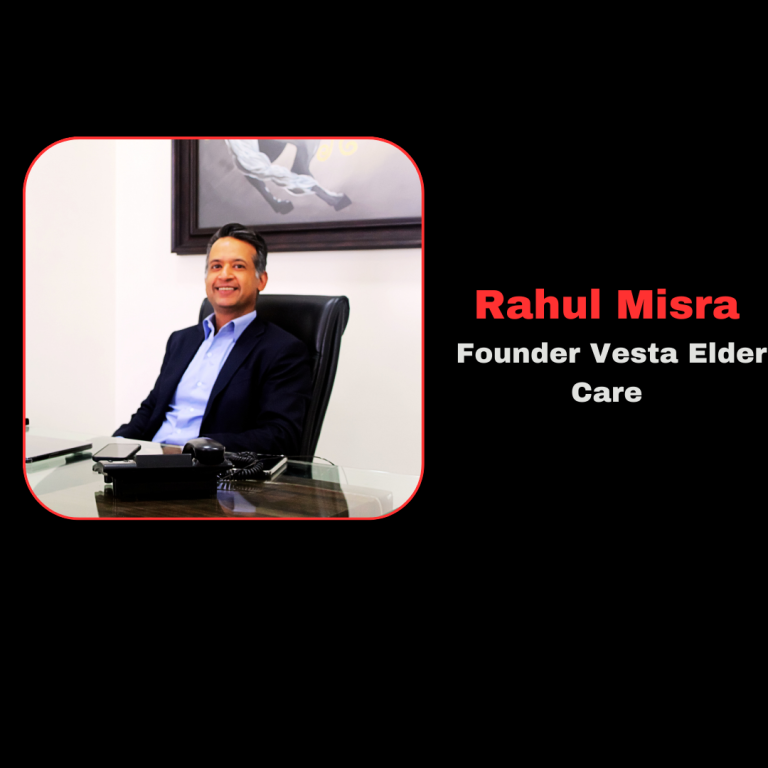 Rahul Misra

Founder Vesta Elder Care